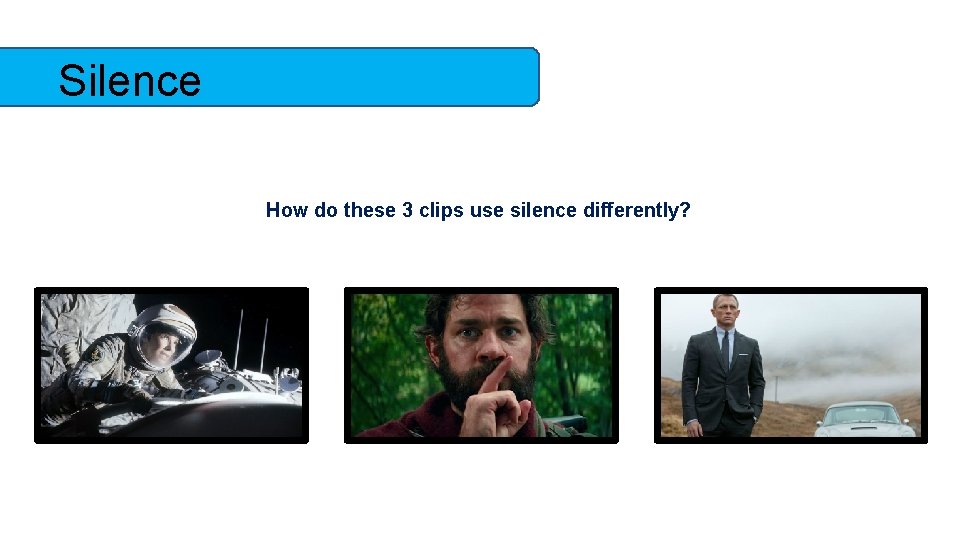 Silence

How do these 3 clips use silence differently?